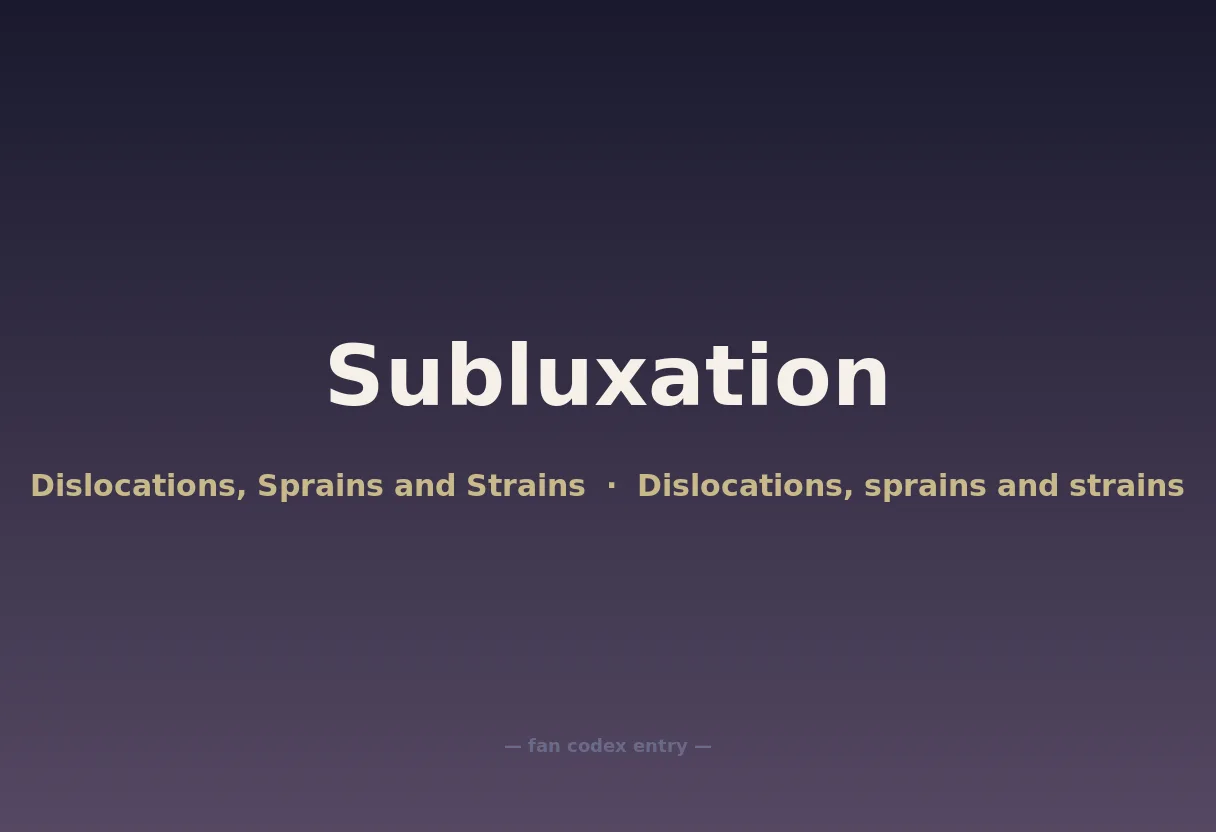 Subluxation

Dislocations, Sprains and Strains · Dislocations, sprains and strains

— fan codex entry —